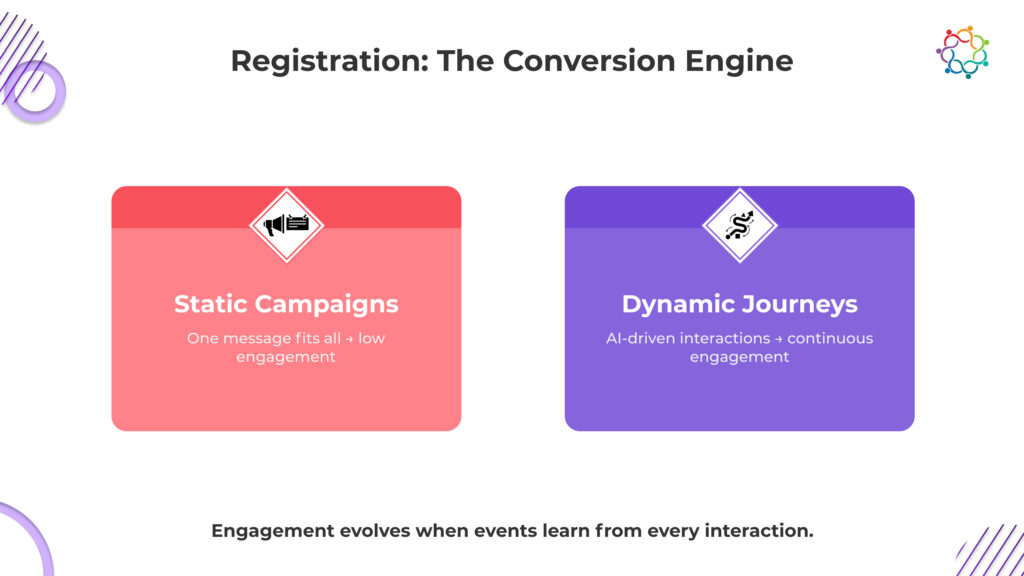 Registration: The Conversion Engine

Static Campaigns

One message fits all → low engagement

Dynamic Journeys

AI-driven interactions → continuous engagement

Engagement evolves when events learn from every interaction.